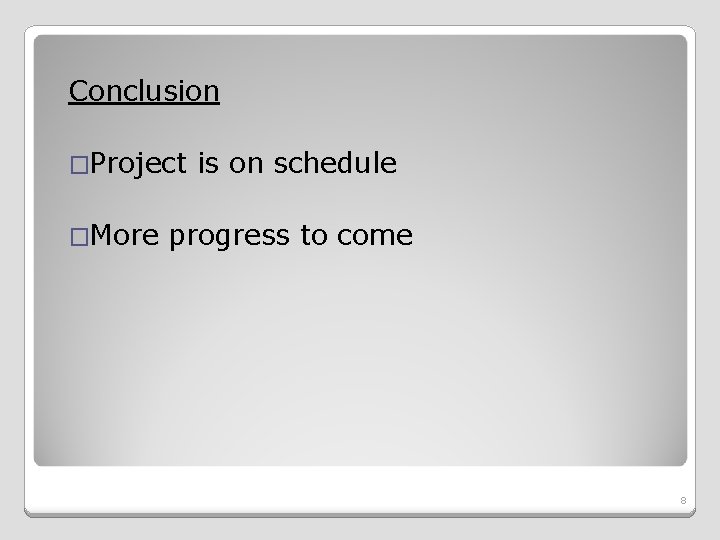 Conclusion

□Project is on schedule

□More progress to come

8